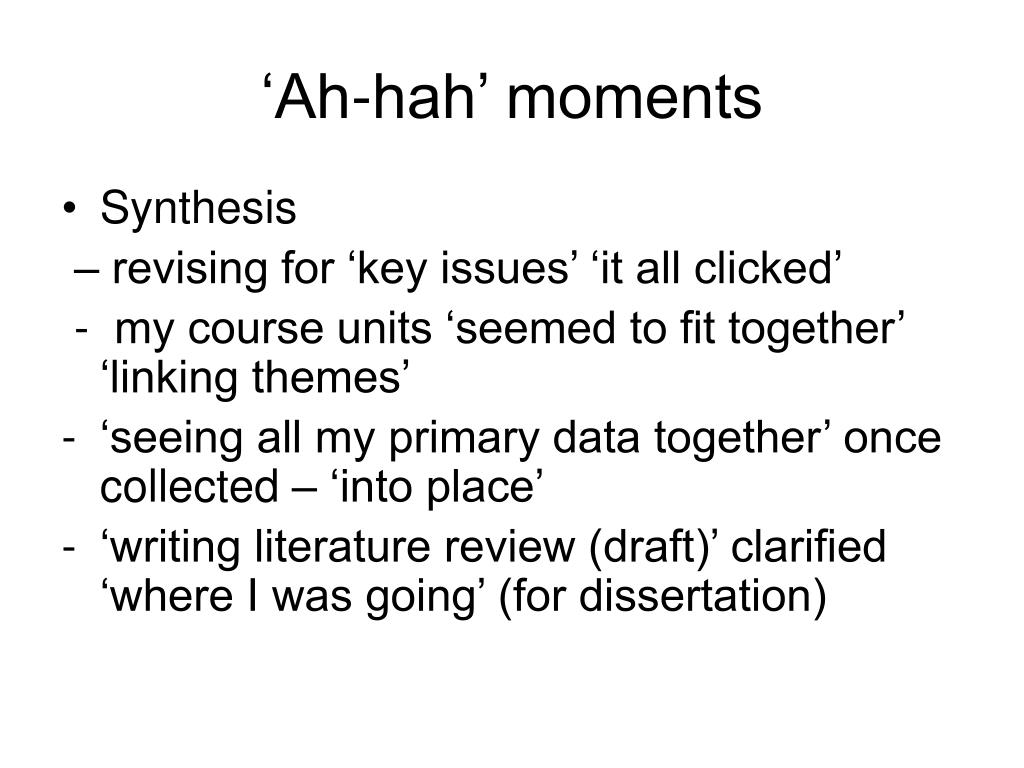 ‘Ah-hah’ moments

• Synthesis
– revising for ‘key issues’ ‘it all clicked’
- my course units ‘seemed to fit together’ ‘linking themes’
- ‘seeing all my primary data together’ once collected – ‘into place’
- ‘writing literature review (draft)’ clarified ‘where I was going’ (for dissertation)